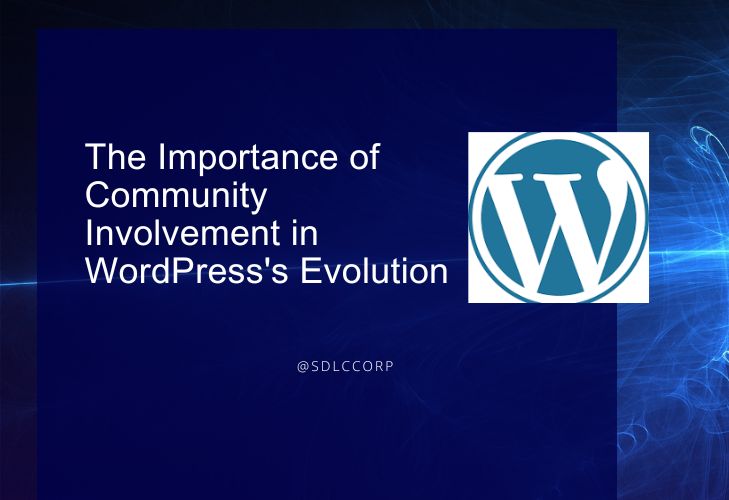 The Importance of Community Involvement in WordPress's Evolution

W

@SDLCCORP